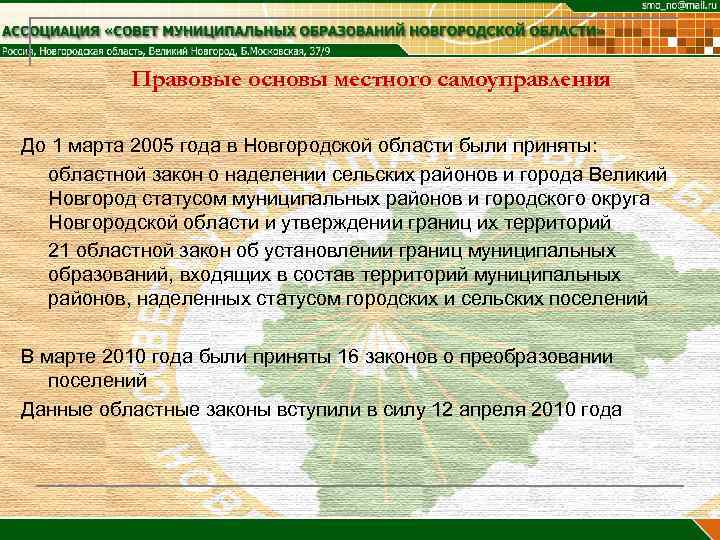 smo_no@mail.ru

АССОЦИАЦИЯ «СОВЕТ МУНИЦИПАЛЬНЫХ ОБРАЗОВАНИЙ НОВГОРОДСКОЙ ОБЛАСТИ»

Россия, Новгородская область, Великий Новгород, Б.Московская, 37/9

Правовые основы местного самоуправления

До 1 марта 2005 года в Новгородской области были приняты:

областной закон о наделении сельских районов и города Великий Новгород статусом муниципальных районов и городского округа Новгородской области и утверждении границ их территорий

21 областной закон об установлении границ муниципальных образований, входящих в состав территорий муниципальных районов, наделенных статусом городских и сельских поселений

В марте 2010 года были приняты 16 законов о преобразовании поселений

Данные областные законы вступили в силу 12 апреля 2010 года